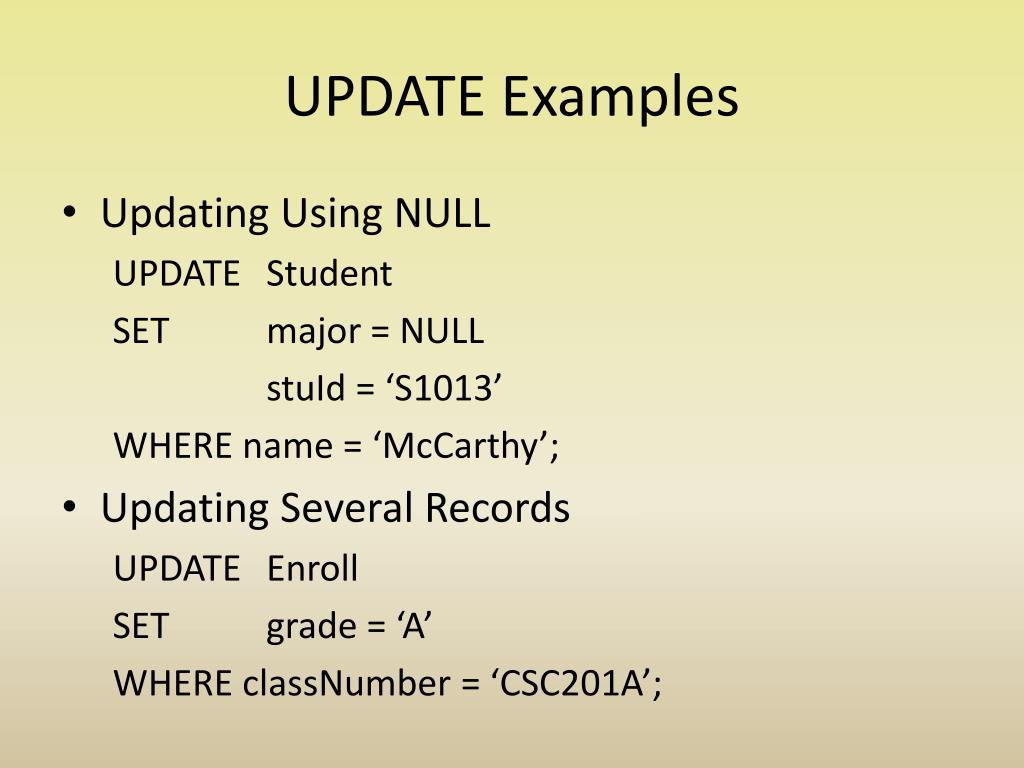 UPDATE Examples

• Updating Using NULL

UPDATE Student
SET major = NULL
stuId = ‘S1013’
WHERE name = ‘McCarthy’;

• Updating Several Records

UPDATE Enroll
SET grade = ‘A’
WHERE classNumber = ‘CSC201A’;